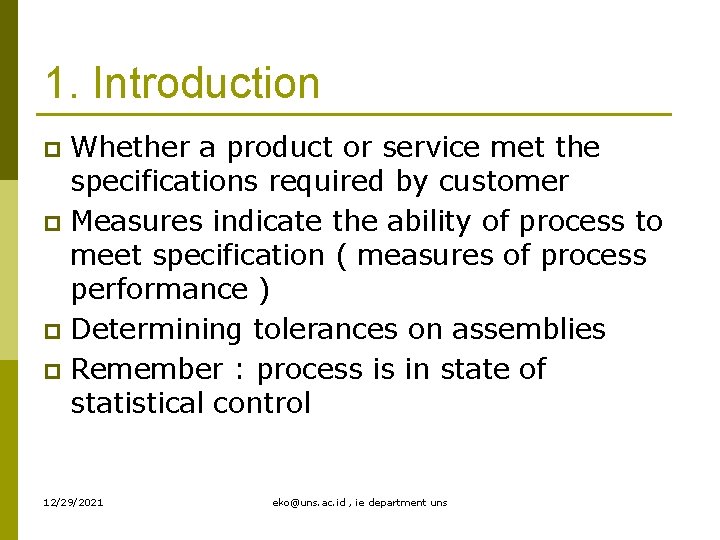 1. Introduction

Whether a product or service met the specifications required by customer

Measures indicate the ability of process to meet specification ( measures of process performance )

Determining tolerances on assemblies

Remember : process is in state of statistical control

12/29/2021

eko@uns.ac.id , ie department uns